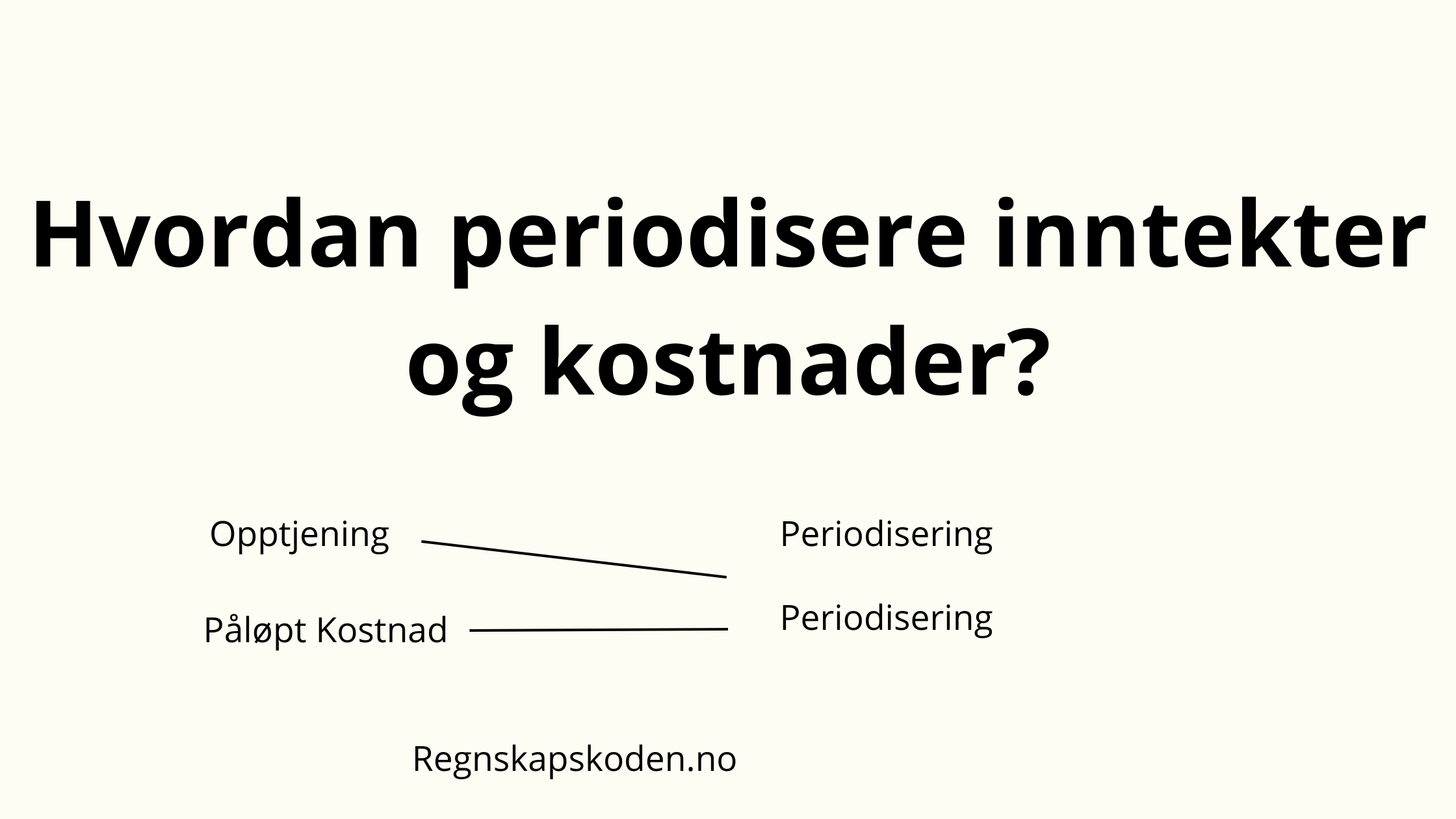 Hvordan periodisere inntekter og kostnader?

Opptjening

Periodisering

Påløpt Kostnad

Periodisering

Regnskapskoden.no